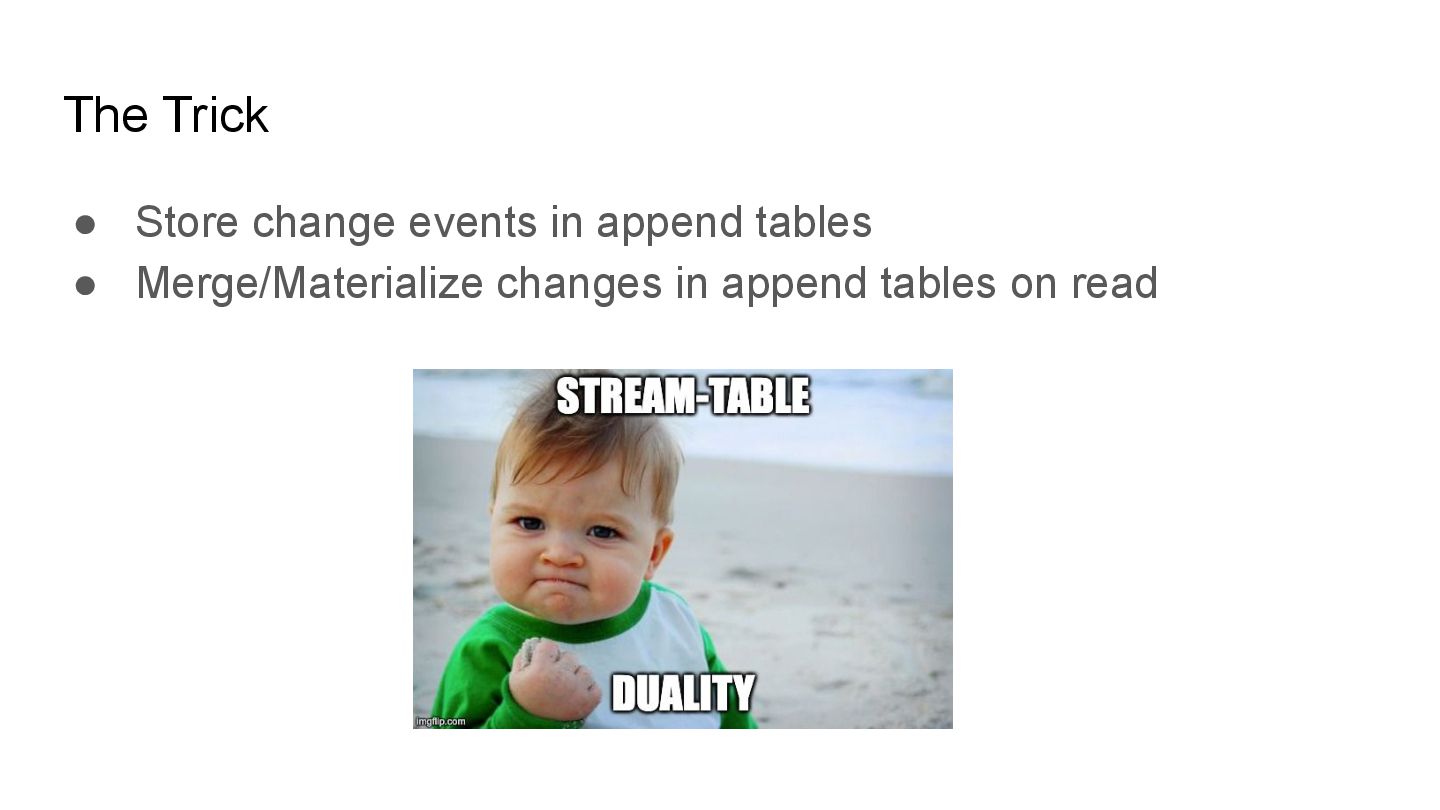 The Trick

● Store change events in append tables
● Merge/Materialize changes in append tables on read

STREAM-TABLE

DUALITY

imgflip.com